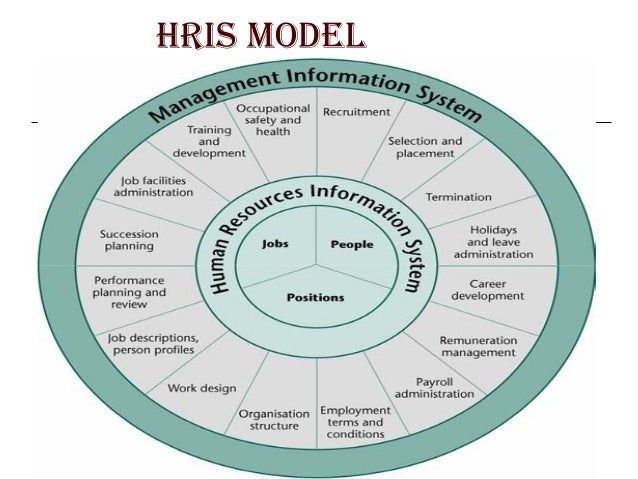 HRIS MODEL

Management Information System

Recruitment

Selection and placement

Termination

Holidays and leave administration

Career development

Remuneration management

Payroll administration

Employment terms and conditions

Organisation structure

Work design

Job descriptions, person profiles

Performance planning and review

Succession planning

Job facilities administration

Training and development

Occupational safety and health

Human Resources Information System

Jobs

People

Positions